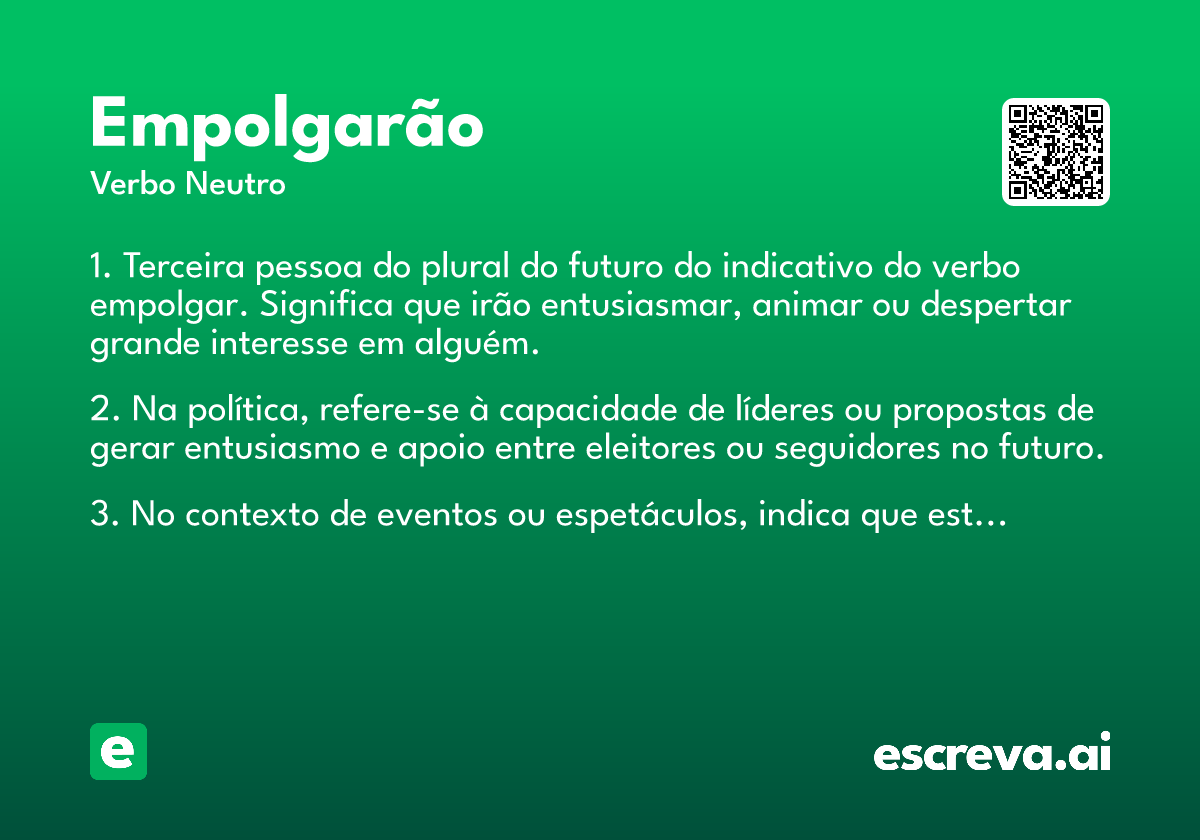 Empolgarão
Verbo Neutro

1. Terceira pessoa do plural do futuro do indicativo do verbo empolgar. Significa que irão entusiasmar, animar ou despertar grande interesse em alguém.

2. Na política, refere-se à capacidade de líderes ou propostas de gerar entusiasmo e apoio entre eleitores ou seguidores no futuro.

3. No contexto de eventos ou espetáculos, indica que est...

e

escreva.ai